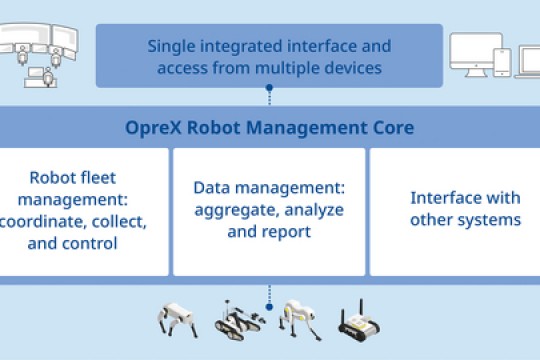 Single integrated interface and access from multiple devices

OpreX Robot Management Core

Robot fleet management: coordinate, collect, and control

Data management: aggregate, analyze and report

Interface with other systems